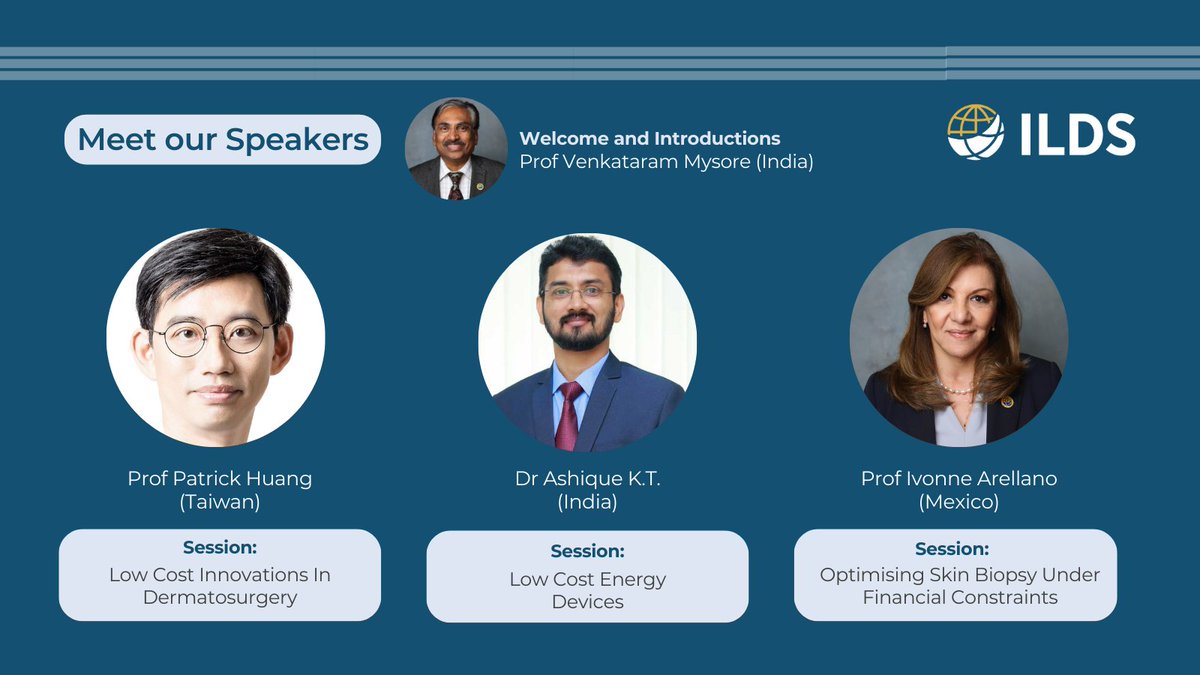 Meet our Speakers

Welcome and Introductions
Prof Venkataram Mysore (India)

ILDS

Prof Patrick Huang
(Taiwan)

Session:
Low Cost Innovations In Dermatosurgery

Dr Ashique K.T.
(India)

Session:
Low Cost Energy Devices

Prof Ivonne Arellano
(Mexico)

Session:
Optimising Skin Biopsy Under Financial Constraints